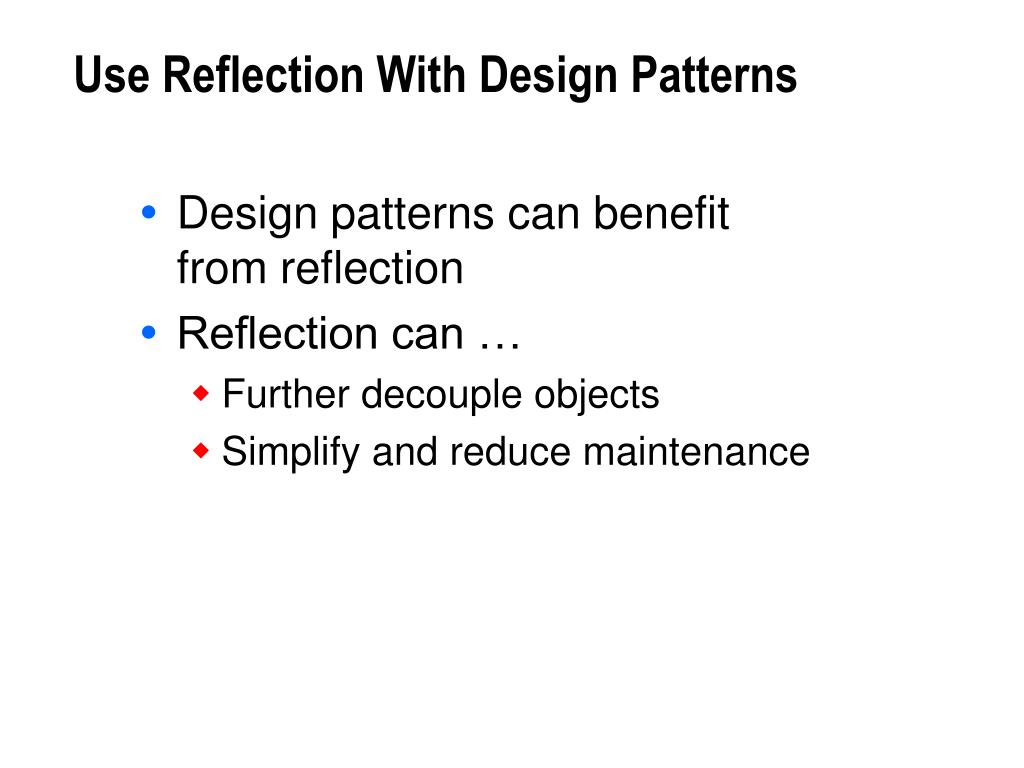 Use Reflection With Design Patterns

• Design patterns can benefit from reflection
• Reflection can …
◆ Further decouple objects
◆ Simplify and reduce maintenance